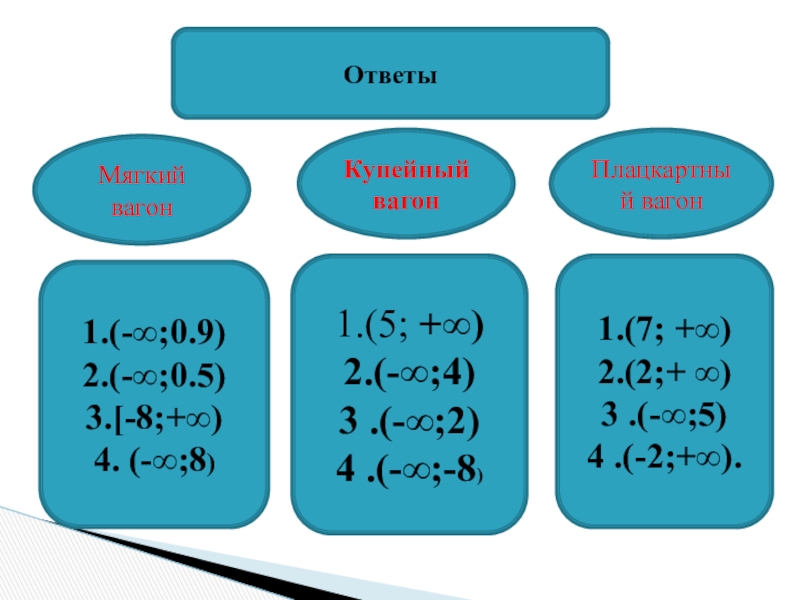 Ответы

Мягкий вагон

Купейный вагон

Плацкартный вагон

1.$(-\infty;0.9)$
2.$(-\infty;0.5)$
3.$[-8;+\infty)$
4. $(-\infty;8)$

1.$(5; +\infty)$
2.$(-\infty;4)$
3 .$(-\infty;2)$
4 .$(-\infty;-8)$

1.$(7; +\infty)$
2.$(2;+ \infty)$
3 .$(-\infty;5)$
4 .$(-2;+\infty)$.